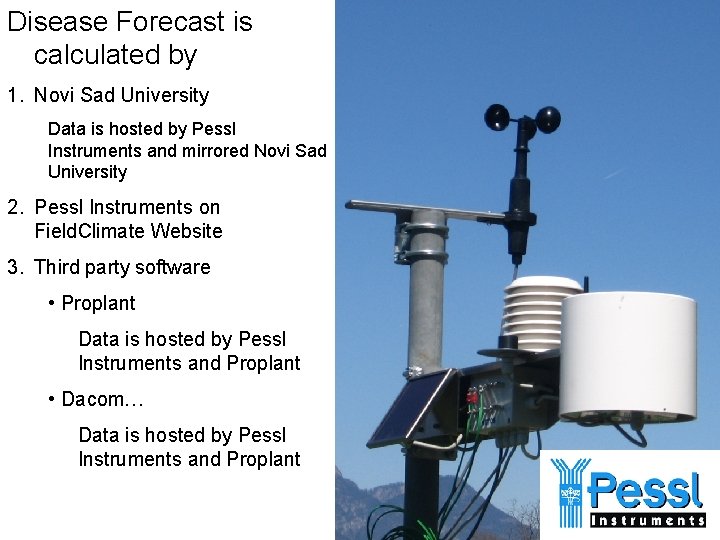 Disease Forecast is calculated by

1. Novi Sad University

Data is hosted by Pessl Instruments and mirrored Novi Sad University

2. Pessl Instruments on FieldClimate Website

3. Third party software

• Proplant

Data is hosted by Pessl Instruments and Proplant

• Dacom…

Data is hosted by Pessl Instruments and Proplant

Pessl Instruments